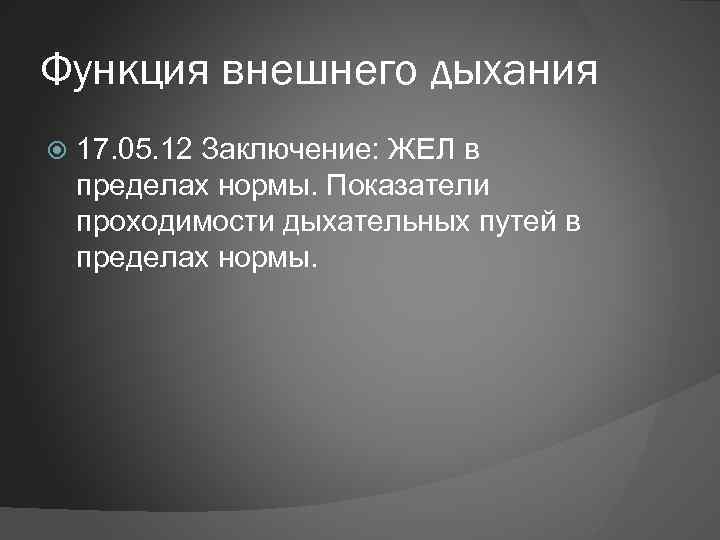 Функция внешнего дыхания

17.05.12 Заключение: ЖЕЛ в пределах нормы. Показатели проходимости дыхательных путей в пределах нормы.